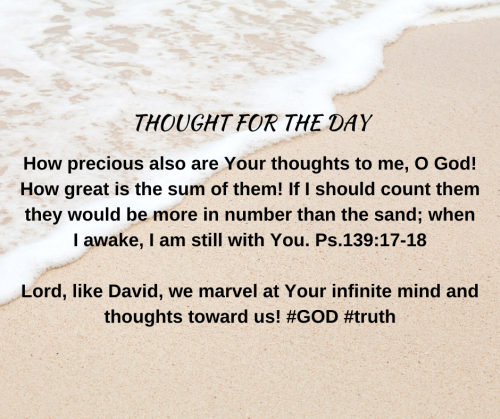 THOUGHT FOR THE DAY

How precious also are Your thoughts to me, O God! How great is the sum of them! If I should count them they would be more in number than the sand; when I awake, I am still with You. Ps.139:17-18

Lord, like David, we marvel at Your infinite mind and thoughts toward us! #GOD #truth